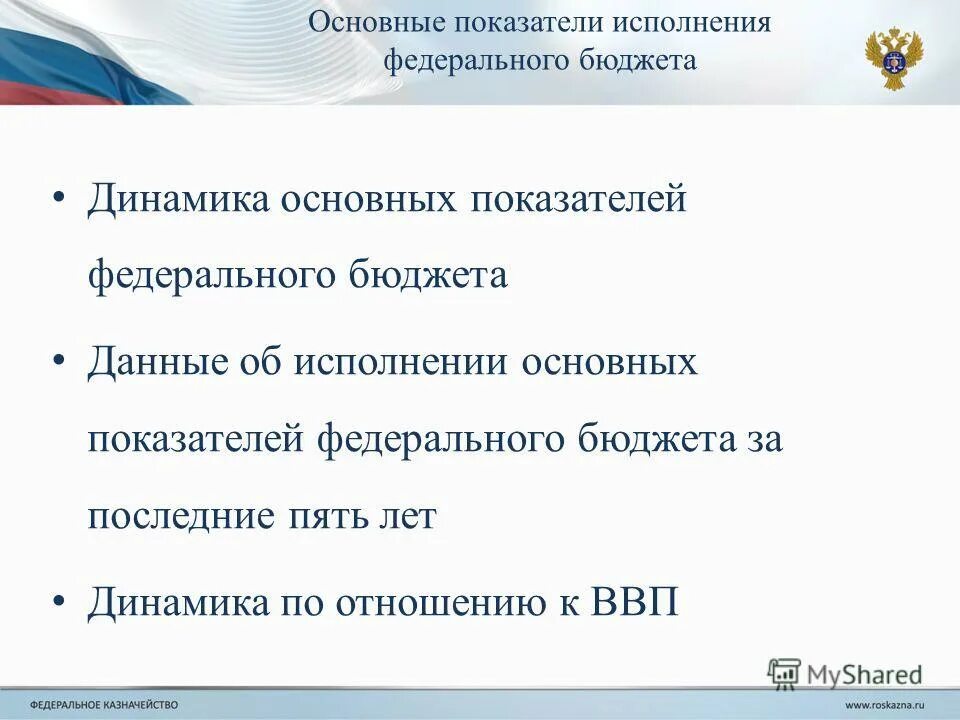 Основные показатели исполнения федерального бюджета

• Динамика основных показателей федерального бюджета

• Данные об исполнении основных показателей федерального бюджета за последние пять лет

• Динамика по отношению к ВВП

MyShared

ФЕДЕРАЛЬНОЕ КАЗНАЧЕЙСТВО

www.roskazna.ru